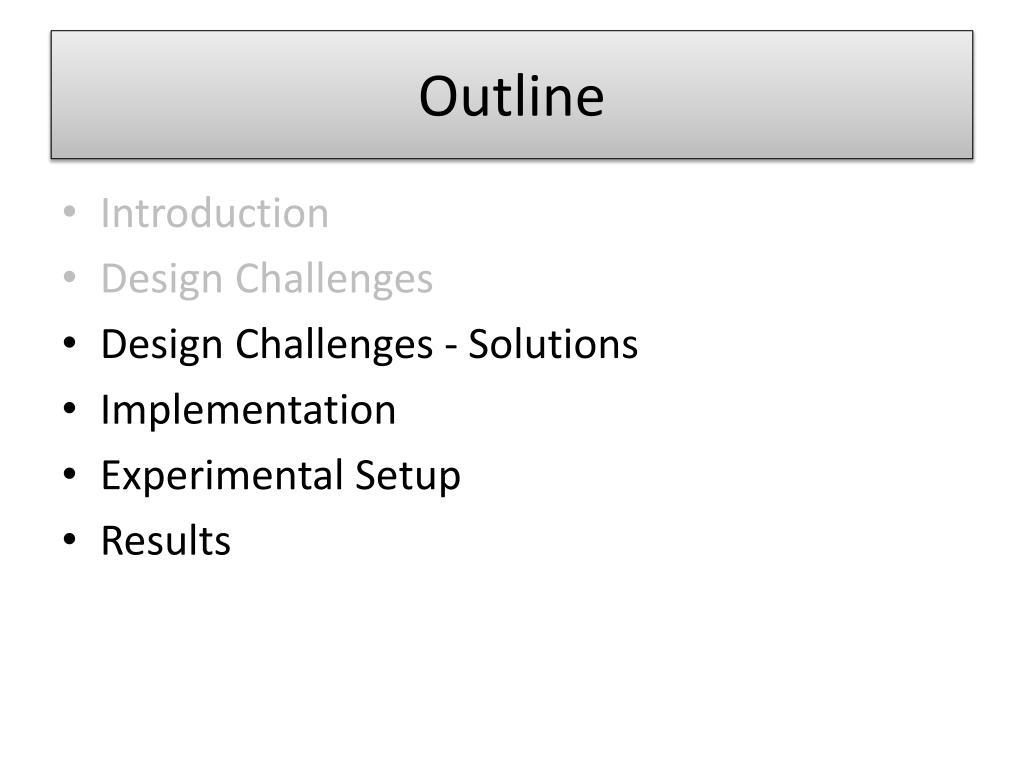 Outline

• Introduction
• Design Challenges
• Design Challenges - Solutions
• Implementation
• Experimental Setup
• Results